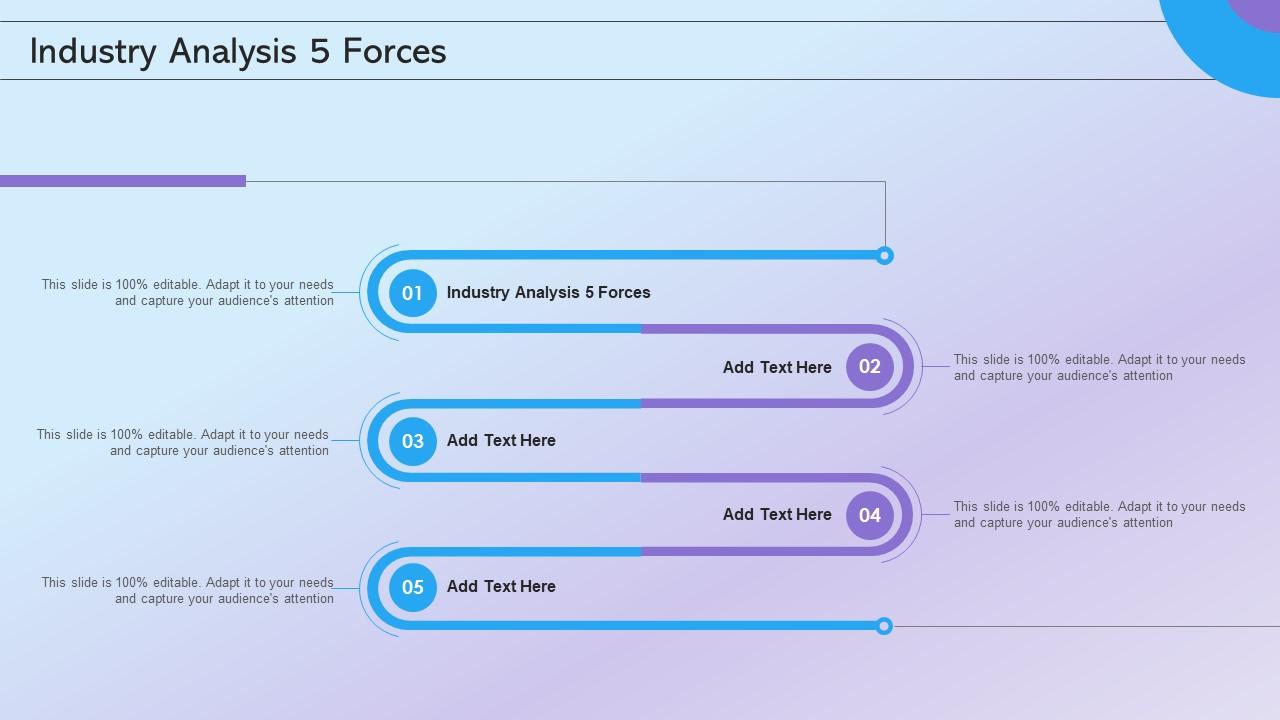 Industry Analysis 5 Forces

This slide is 100% editable. Adapt it to your needs and capture your audience's attention

01 Industry Analysis 5 Forces

Add Text Here 02

This slide is 100% editable. Adapt it to your needs and capture your audience's attention

This slide is 100% editable. Adapt it to your needs and capture your audience's attention

03 Add Text Here

Add Text Here 04

This slide is 100% editable. Adapt it to your needs and capture your audience's attention

This slide is 100% editable. Adapt it to your needs and capture your audience's attention

05 Add Text Here